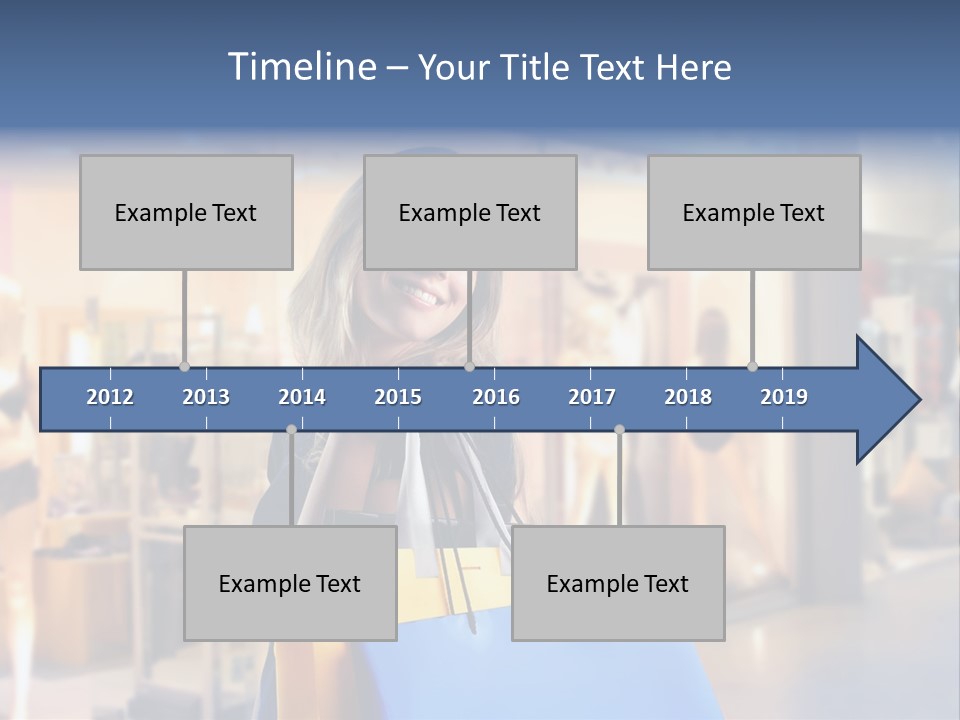 Timeline – Your Title Text Here

Example Text

Example Text

Example Text

2012 2013 2014 2015 2016 2017 2018 2019

Example Text

Example Text